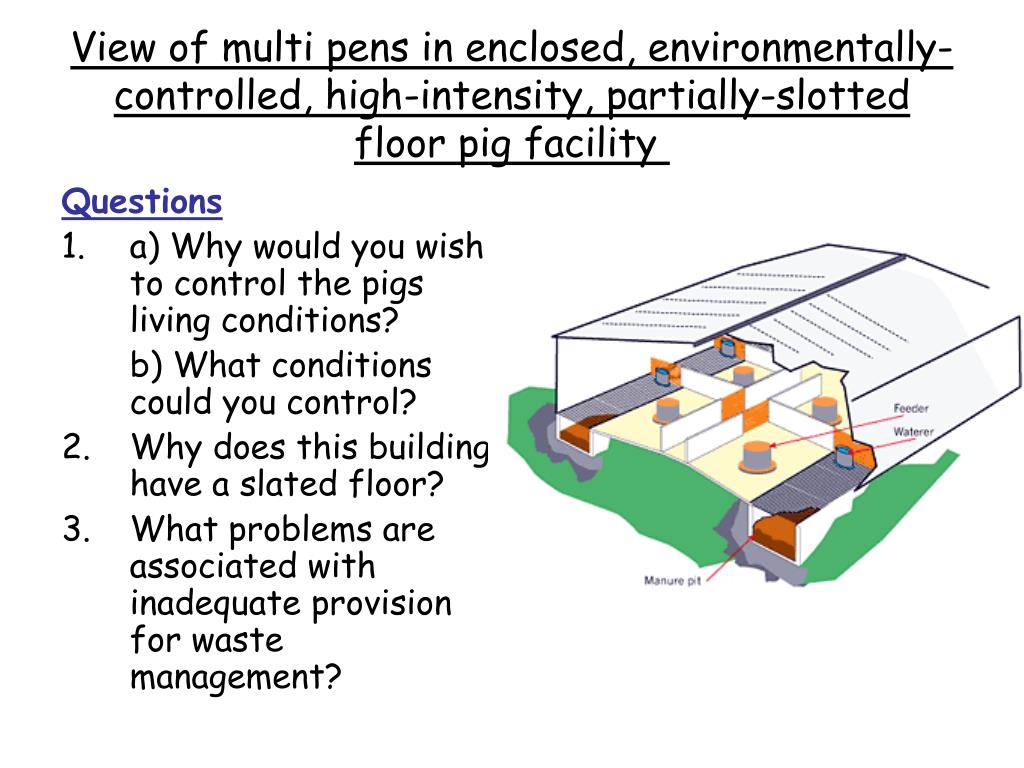 View of multi pens in enclosed, environmentally-controlled, high-intensity, partially-slotted floor pig facility

Questions

1. a) Why would you wish to control the pigs living conditions?

b) What conditions could you control?

2. Why does this building have a slated floor?

3. What problems are associated with inadequate provision for waste management?

Feeder

Waterer

Manure pit